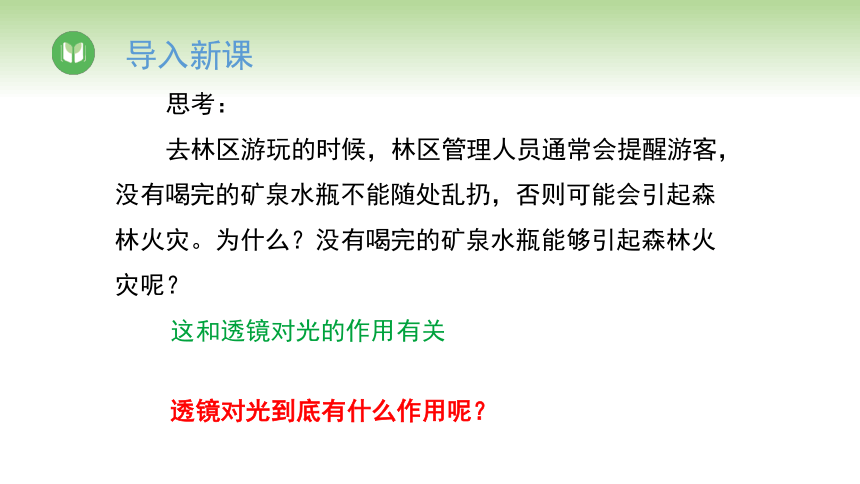 导入新课

思考：

去林区游玩的时候，林区管理人员通常会提醒游客，没有喝完的矿泉水瓶不能随处乱扔，否则可能会引起森林火灾。为什么？没有喝完的矿泉水瓶能够引起森林火灾呢？

这和透镜对光的作用有关

透镜对光到底有什么作用呢？